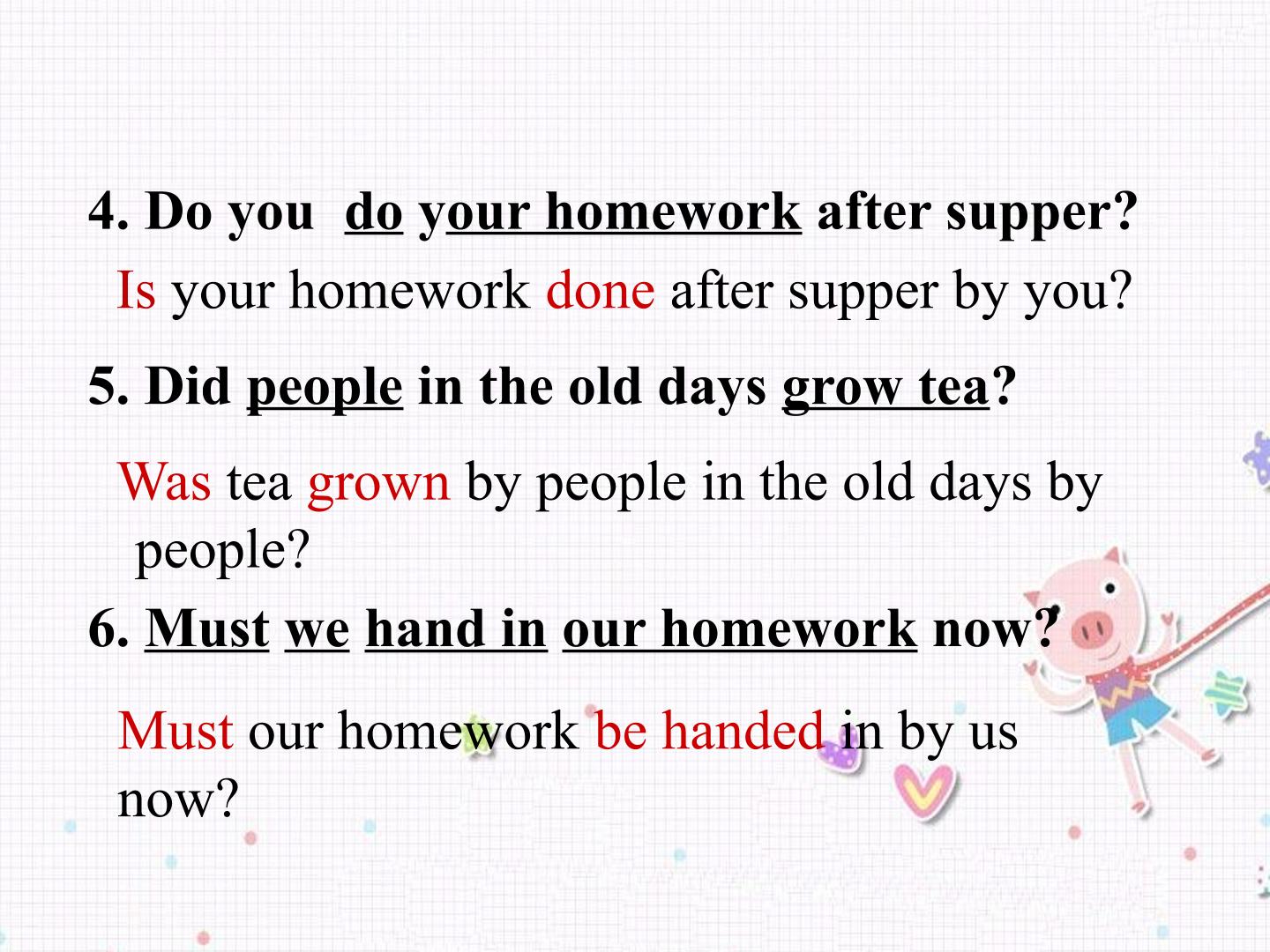 4. Do you do your homework after supper?

Is your homework done after supper by you?

5. Did people in the old days grow tea?

Was tea grown by people in the old days by people?

6. Must we hand in our homework now?

Must our homework be handed in by us now?